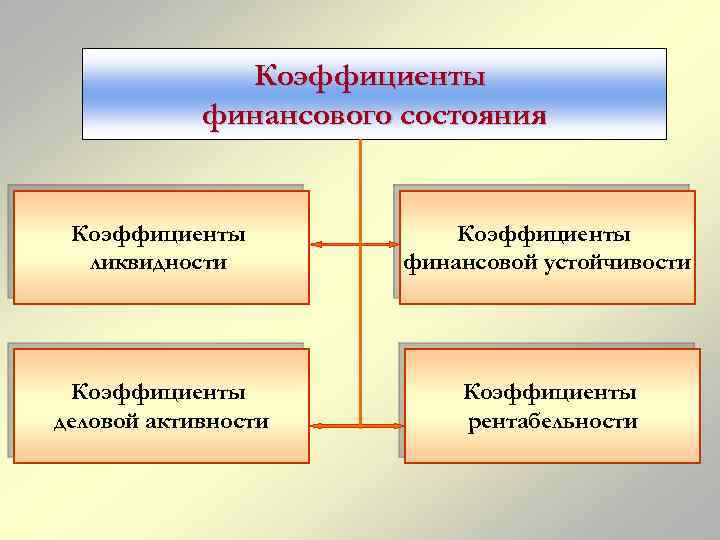 Коэффициенты финансового состояния

Коэффициенты ликвидности

Коэффициенты финансовой устойчивости

Коэффициенты деловой активности

Коэффициенты рентабельности